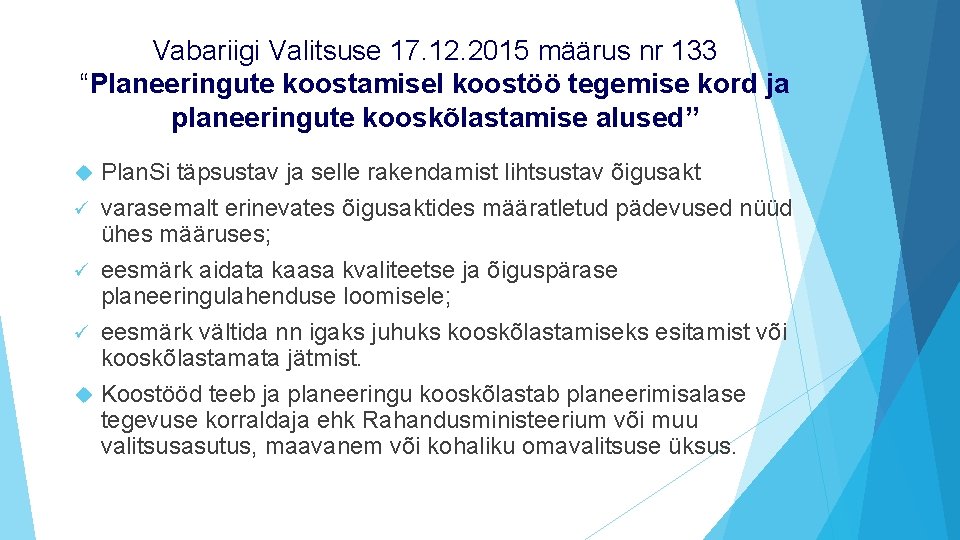 Vabariigi Valitsuse 17.12.2015 määrus nr 133 “Planeeringute koostamisel koostöö tegemise kord ja planeeringute kooskõlastamise alused”

Plan.Si täpsustav ja selle rakendamist lihtsustav õigusakt

✓ varasemalt erinevates õigusaktides määratletud pädevused nüüd ühes määruses;

✓ eesmärk aidata kaasa kvaliteetse ja õiguspärase planeeringulahenduse loomisele;

✓ eesmärk vältida nn igaks juhuks kooskõlastamiseks esitamist või kooskõlastamata jätmist.

Koostööd teeb ja planeeringu kooskõlastab planeerimisalase tegevuse korraldaja ehk Rahandusministeerium või muu valitsusasutus, maavanem või kohaliku omavalitsuse üksus.